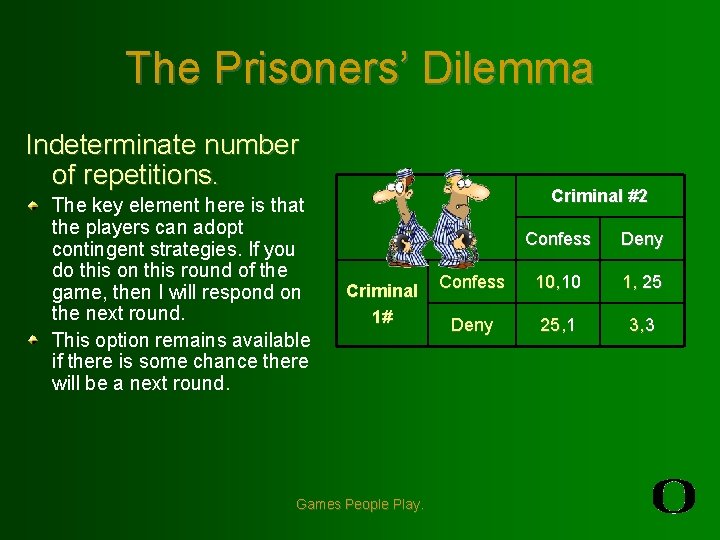 The Prisoners' Dilemma

Indeterminate number of repetitions.

The key element here is that the players can adopt contingent strategies. If you do this on this round of the game, then I will respond on the next round.

This option remains available if there is some chance there will be a next round.

| | | Criminal #2 | |
|---|---|---|---|
| | | Confess | Deny |
| Criminal 1# | Confess | 10,10 | 1, 25 |
| | Deny | 25,1 | 3,3 |

Games People Play.

O